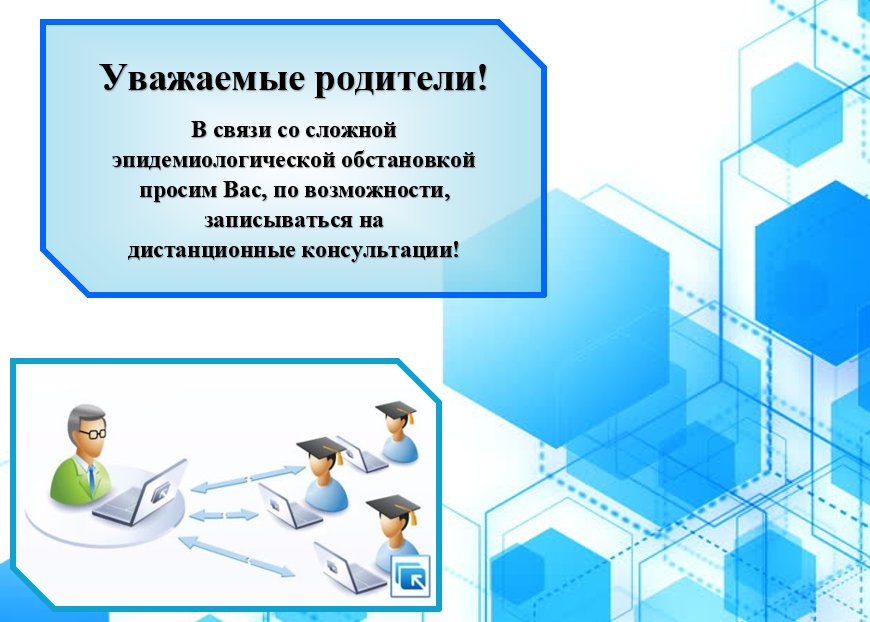 Уважаемые родители!

В связи со сложной эпидемиологической обстановкой просим Вас, по возможности, записываться на дистанционные консультации!